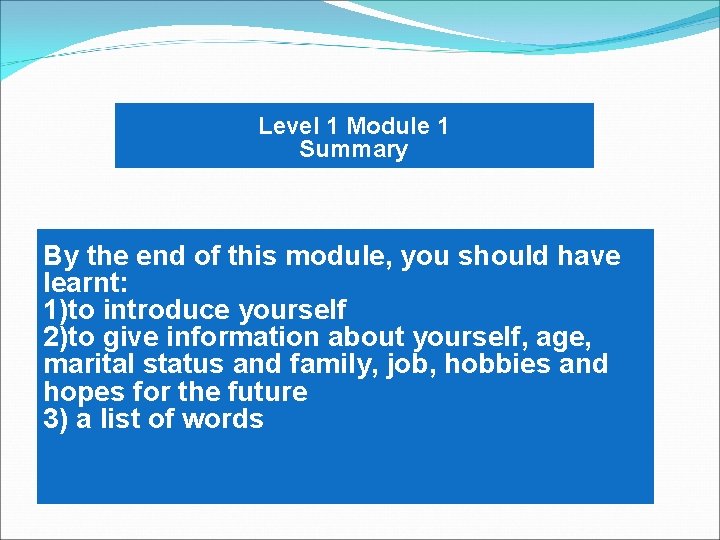 Level 1 Module 1
Summary

By the end of this module, you should have learnt:
1)to introduce yourself
2)to give information about yourself, age, marital status and family, job, hobbies and hopes for the future
3) a list of words